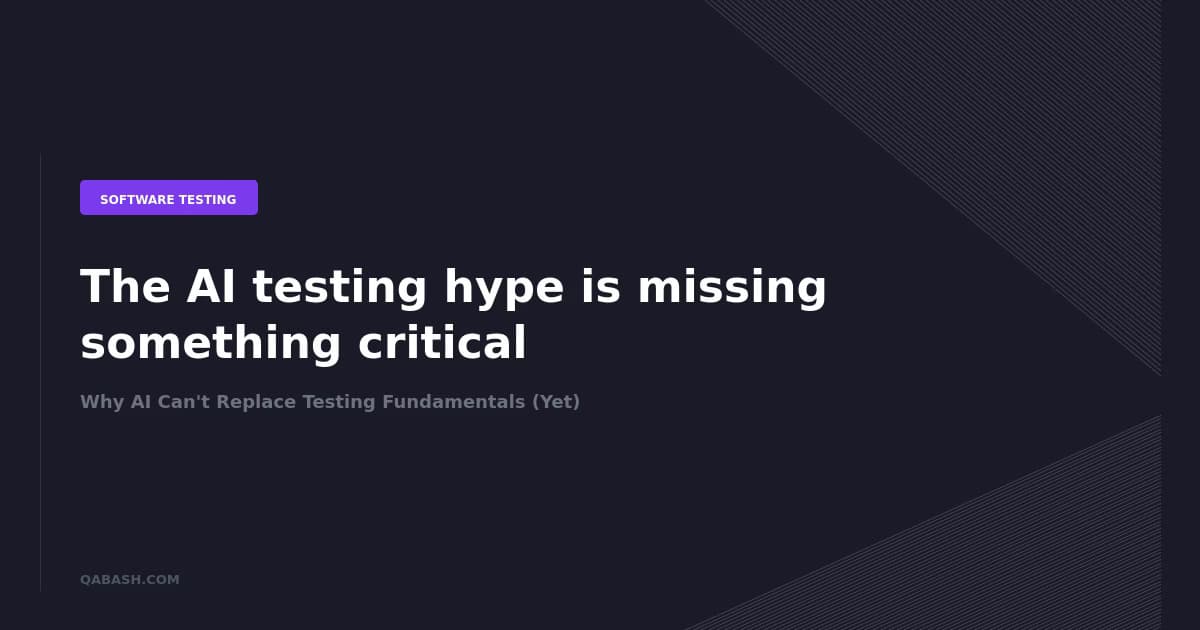 SOFTWARE TESTING

The AI testing hype is missing something critical

Why AI Can't Replace Testing Fundamentals (Yet)

QABASH.COM